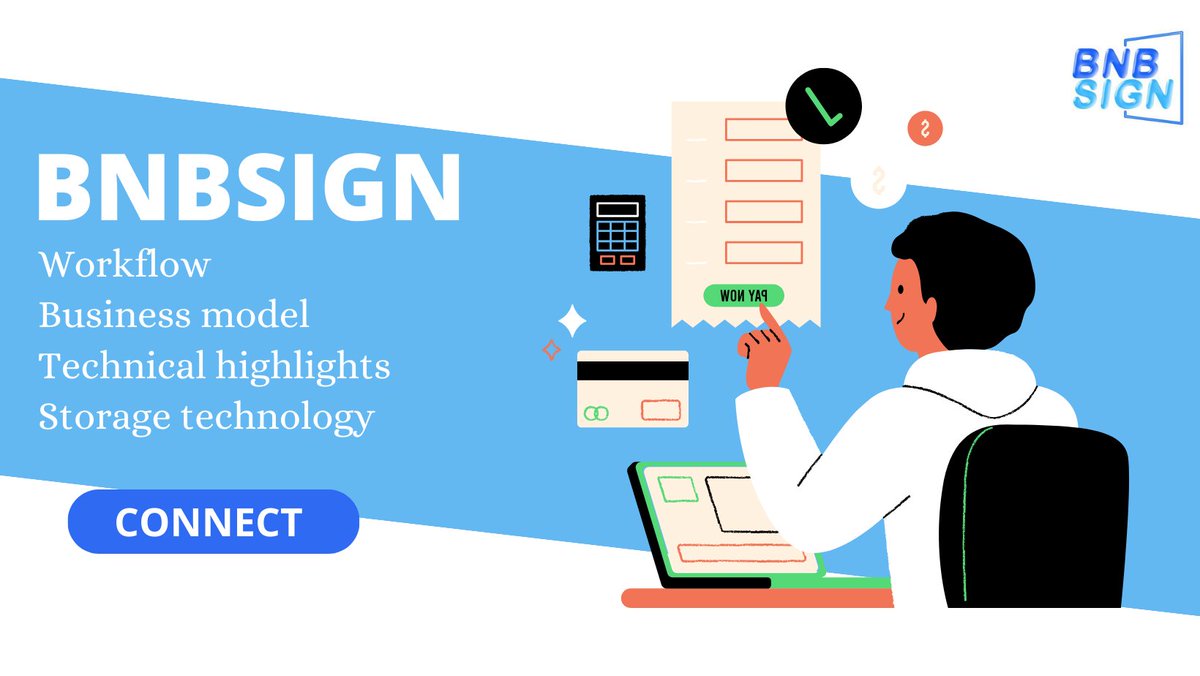 BNB SIGN

BNBSIGN

Workflow
Business model
Technical highlights
Storage technology

CONNECT

PAY NOW

$

$